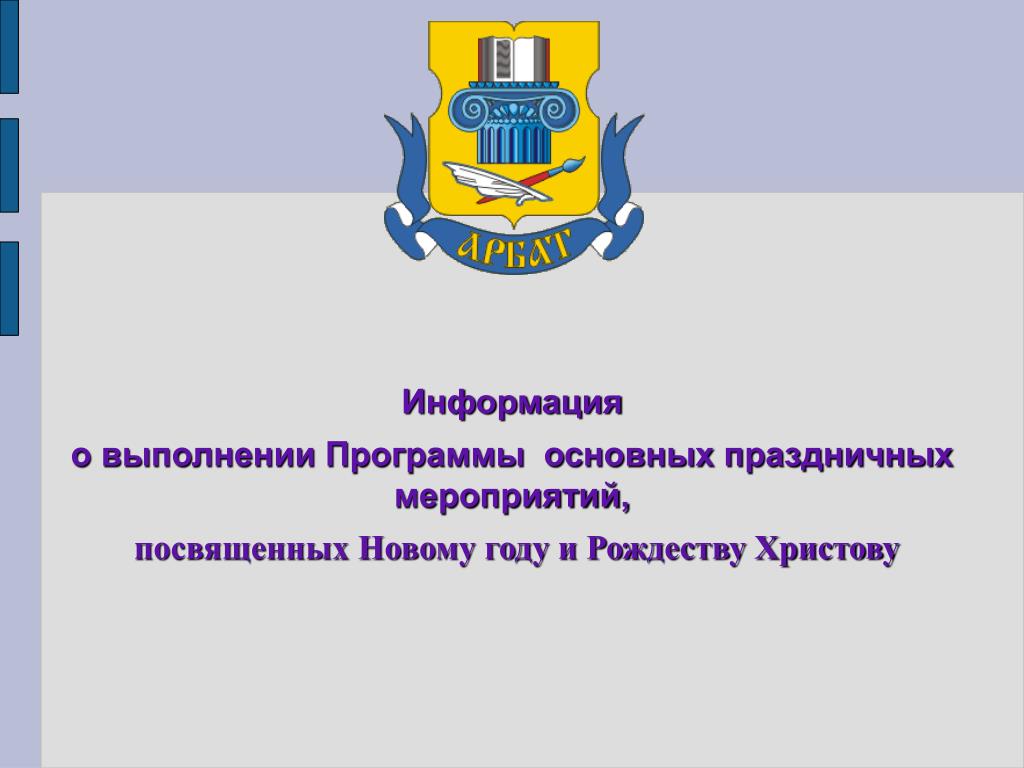 АРБАТ

Информация
о выполнении Программы основных праздничных мероприятий,
посвященных Новому году и Рождеству Христову